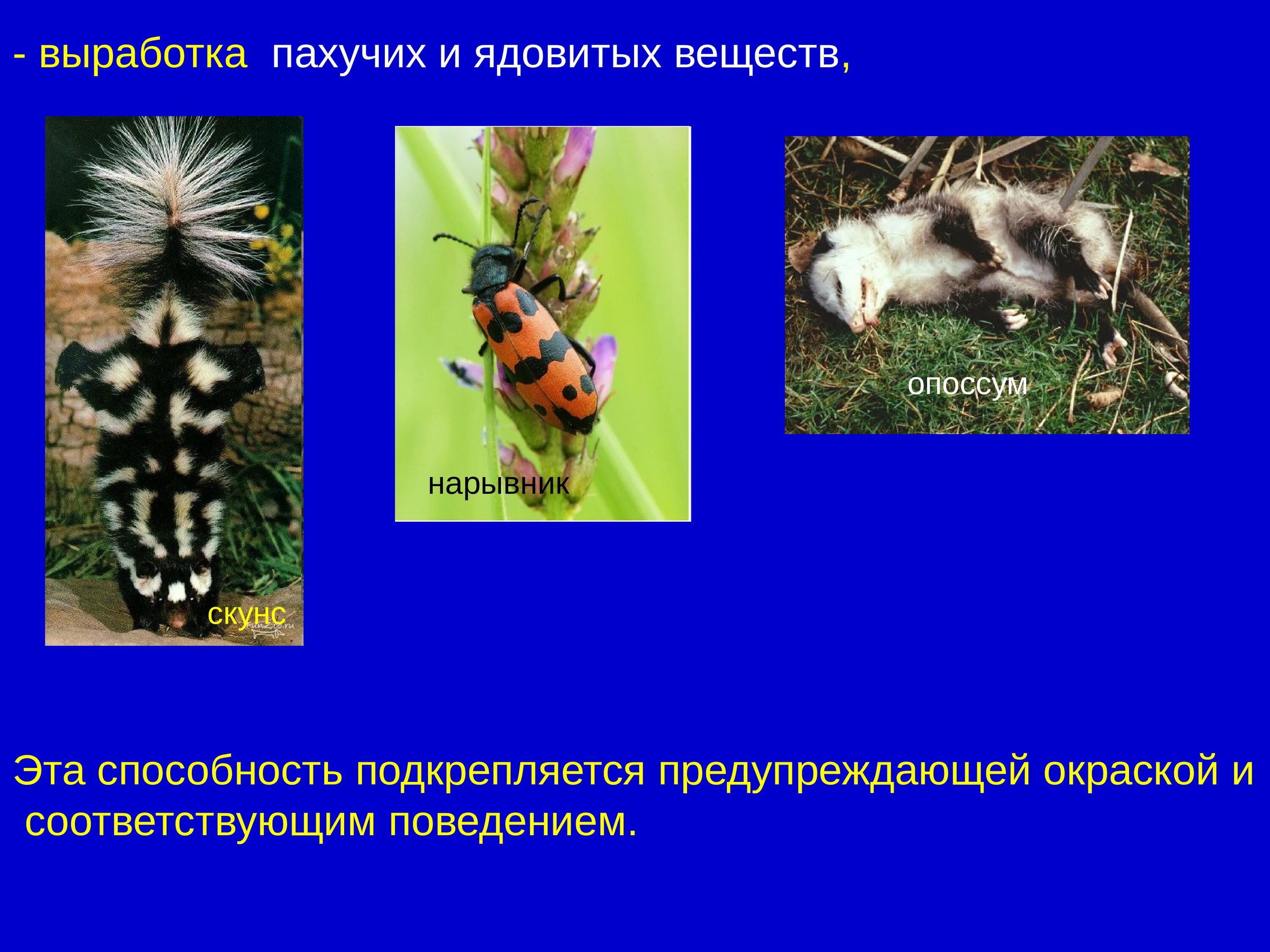 - выработка пахучих и ядовитых веществ,

скунс

нарывник

опоссум

Эта способность подкрепляется предупреждающей окраской и соответствующим поведением.